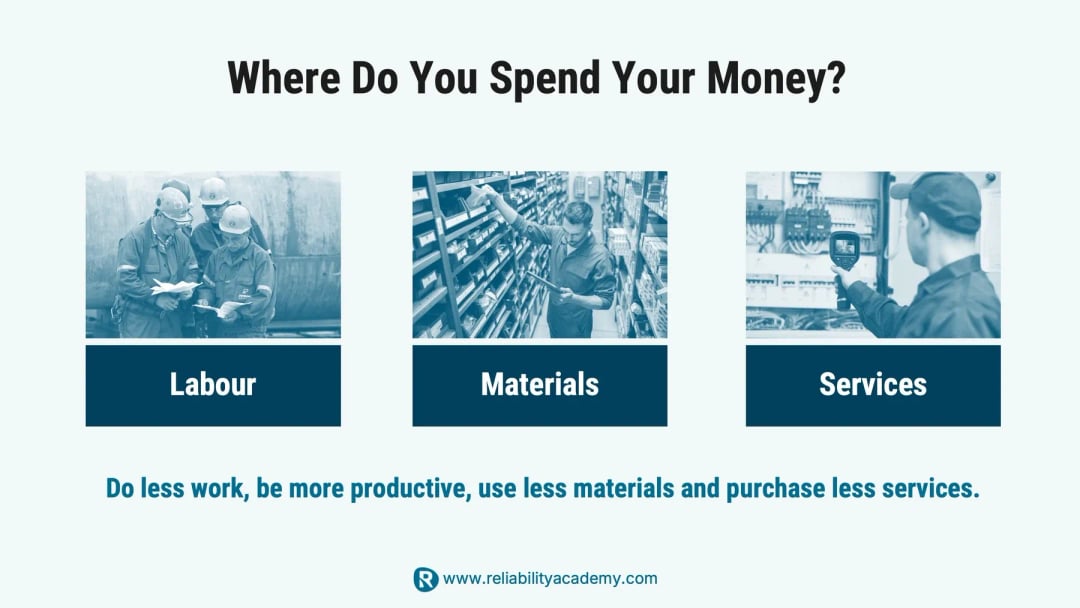 Where Do You Spend Your Money?

Labour

Materials

Services

Do less work, be more productive, use less materials and purchase less services.

www.reliabilityacademy.com